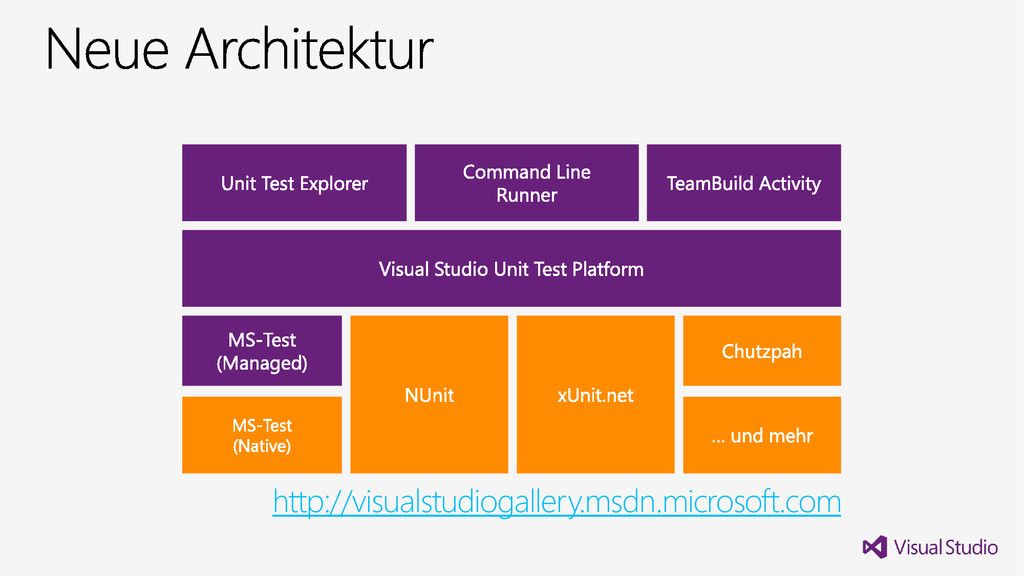 Neue Architektur

Unit Test Explorer

Command Line Runner

TeamBuild Activity

Visual Studio Unit Test Platform

MS-Test (Managed)

MS-Test (Native)

NUnit

xUnit.net

Chutzpah

… und mehr

http://visualstudiogallery.msdn.microsoft.com

Visual Studio